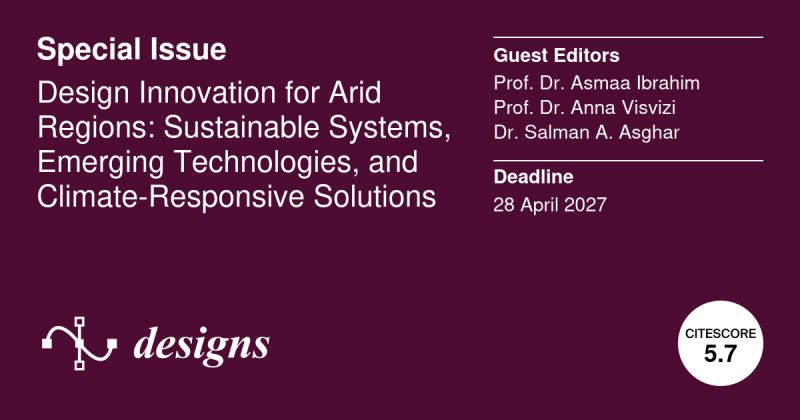 Special Issue

Design Innovation for Arid Regions: Sustainable Systems, Emerging Technologies, and Climate-Responsive Solutions

Guest Editors
Prof. Dr. Asmaa Ibrahim
Prof. Dr. Anna Visvizi
Dr. Salman A. Asghar

Deadline
28 April 2027

designs

CITESCORE
5.7